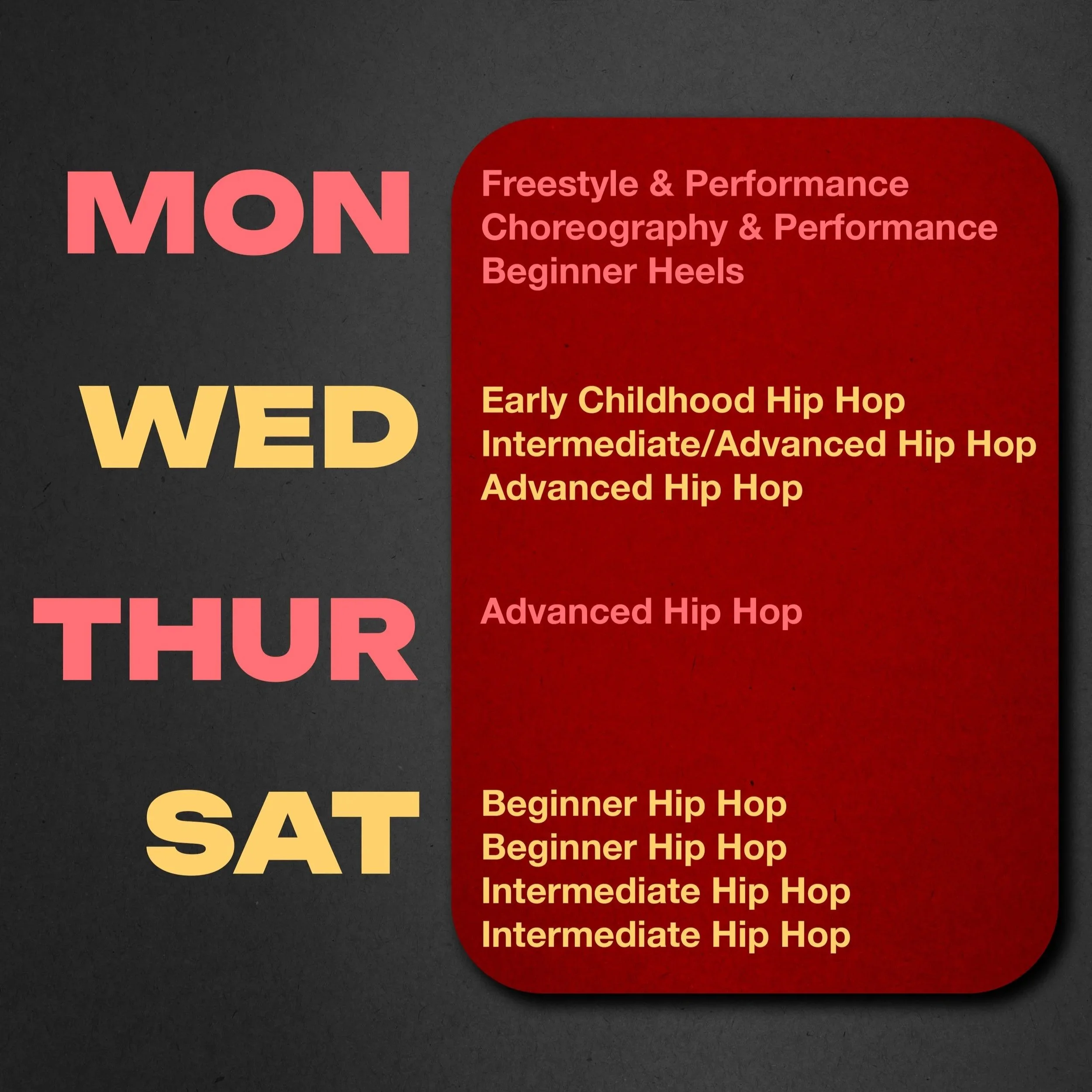 MON
Freestyle & Performance
Choreography & Performance
Beginner Heels

WED
Early Childhood Hip Hop
Intermediate/Advanced Hip Hop
Advanced Hip Hop

THUR
Advanced Hip Hop

SAT
Beginner Hip Hop
Beginner Hip Hop
Intermediate Hip Hop
Intermediate Hip Hop